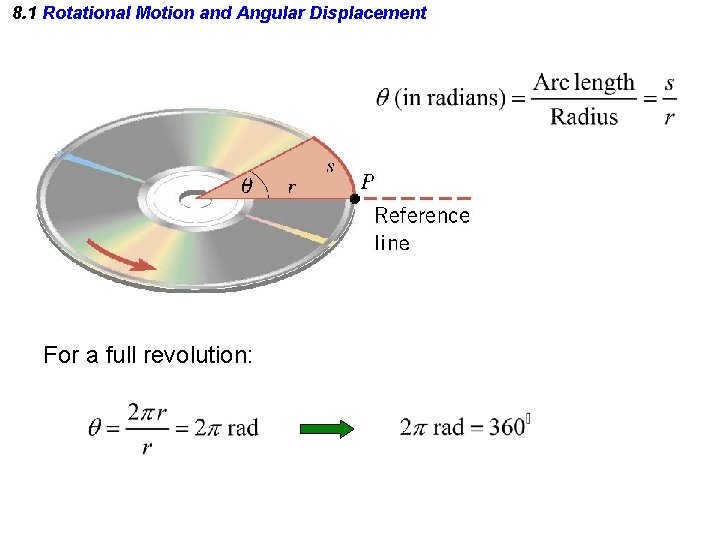 8.1 Rotational Motion and Angular Displacement

$\theta \text{ (in radians)} = \frac{\text{Arc length}}{\text{Radius}} = \frac{s}{r}$

$\theta$ $r$ $s$ $P$

Reference line

For a full revolution:

$\theta = \frac{2\pi r}{r} = 2\pi \text{ rad}$

$2\pi \text{ rad} = 360^{\circ}$